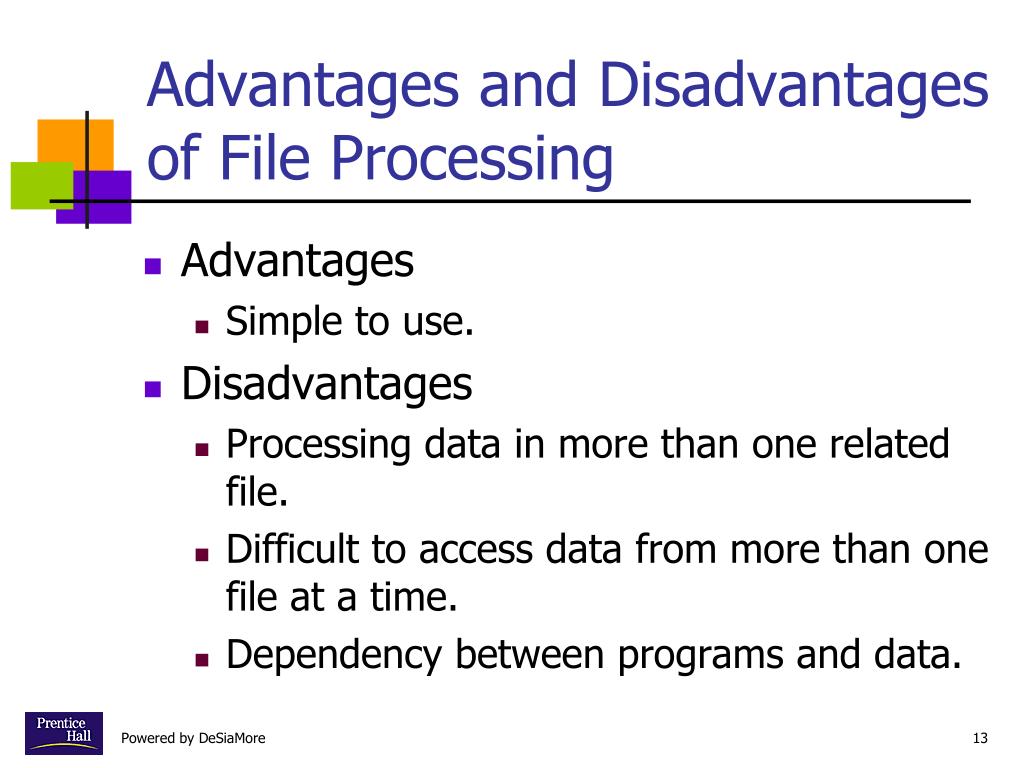 Advantages and Disadvantages of File Processing

- Advantages
  - Simple to use.
- Disadvantages
  - Processing data in more than one related file.
  - Difficult to access data from more than one file at a time.
  - Dependency between programs and data.

Prentice Hall

Powered by DeSiaMore

13